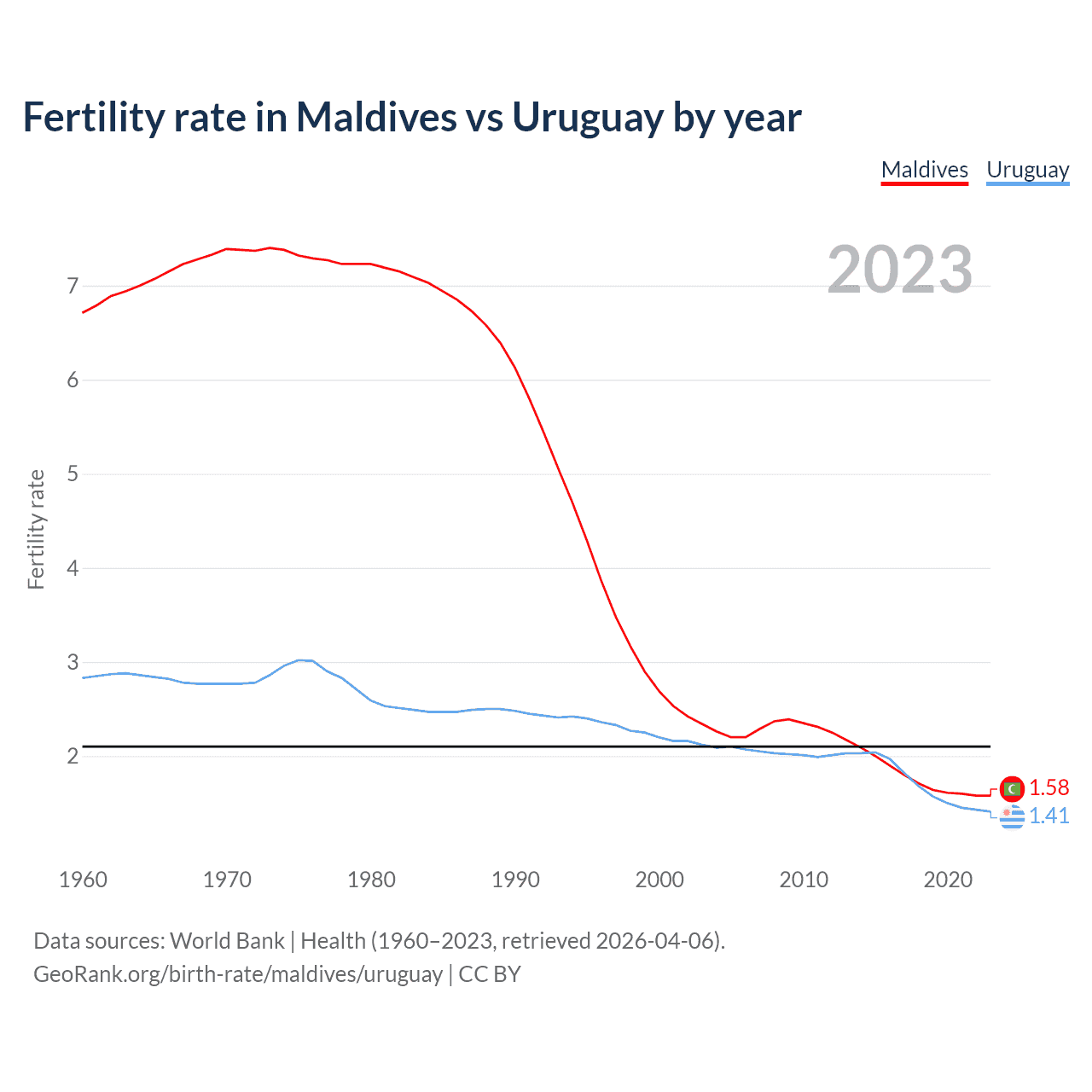 Fertility rate in Maldives vs Uruguay by year

Maldives Uruguay

2023

Fertility rate

7
6
5
4
3
2

1.58
1.41

1960 1970 1980 1990 2000 2010 2020

Data sources: World Bank | Health (1960–2023, retrieved 2026-04-06).
GeoRank.org/birth-rate/maldives/uruguay | CC BY